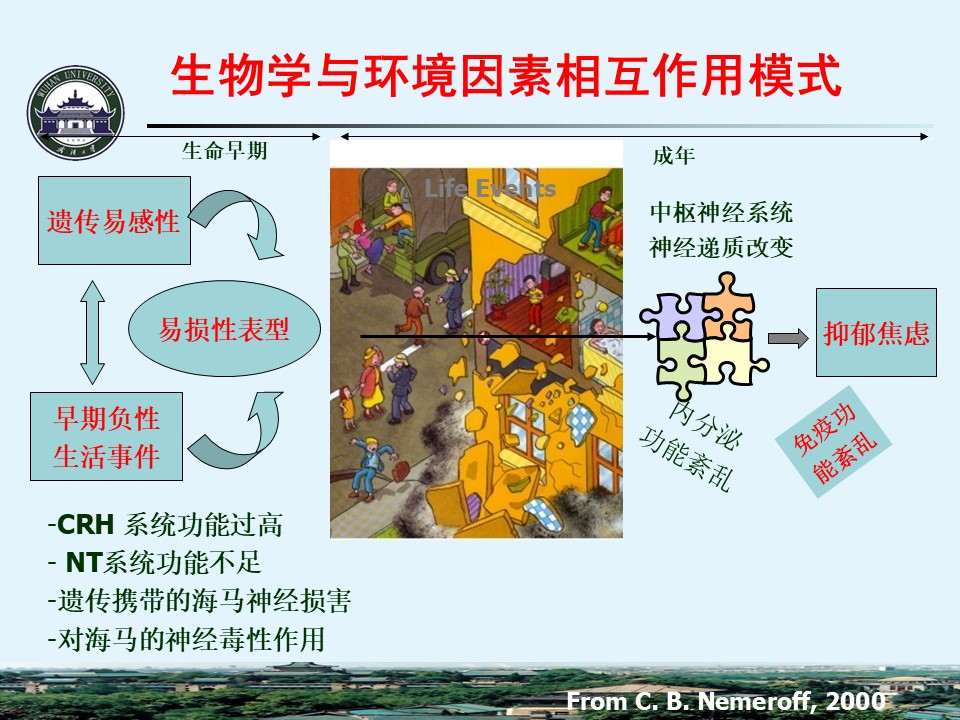 WUHAN UNIVERSITY

生物学与环境因素相互作用模式

生命早期

成年

遗传易感性

易损性表型

早期负性生活事件

Life Events

中枢神经系统
神经递质改变

抑郁焦虑

内分泌功能紊乱

免疫功能紊乱

-CRH 系统功能过高
- NT系统功能不足
-遗传携带的海马神经损害
-对海马的神经毒性作用

From C. B. Nemeroff, 2000